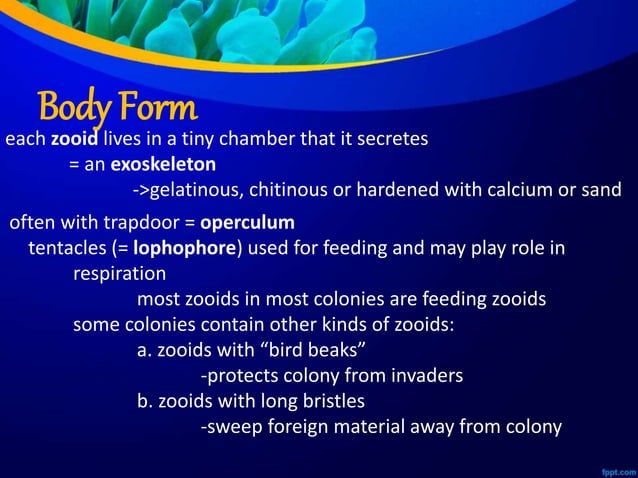 Body Form

each zooid lives in a tiny chamber that it secretes

= an exoskeleton

->gelatinous, chitinous or hardened with calcium or sand

often with trapdoor = operculum

tentacles (= lophophore) used for feeding and may play role in respiration

most zooids in most colonies are feeding zooids

some colonies contain other kinds of zooids:

a. zooids with “bird beaks”

-protects colony from invaders

b. zooids with long bristles

-sweep foreign material away from colony

fppt.com